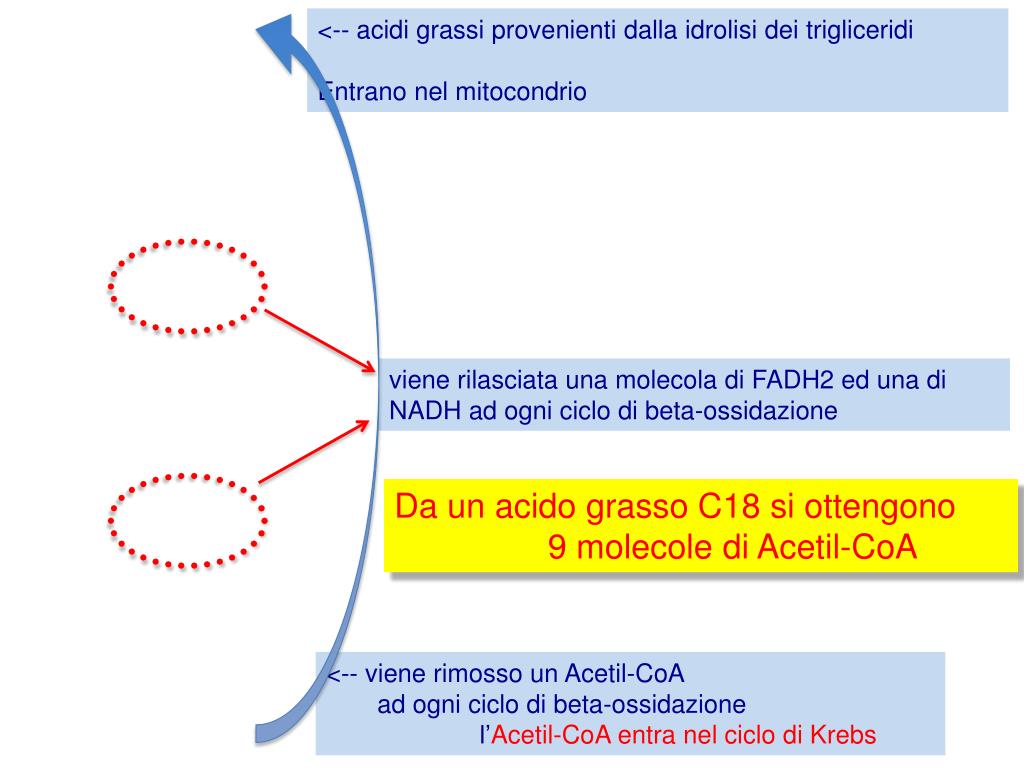 <-- acidi grassi provenienti dalla idrolisi dei trigliceridi

Entrano nel mitocondrio

viene rilasciata una molecola di FADH2 ed una di NADH ad ogni ciclo di beta-ossidazione

Da un acido grasso C18 si ottengono 9 molecole di Acetil-CoA

<-- viene rimosso un Acetil-CoA
ad ogni ciclo di beta-ossidazione
l'Acetil-CoA entra nel ciclo di Krebs